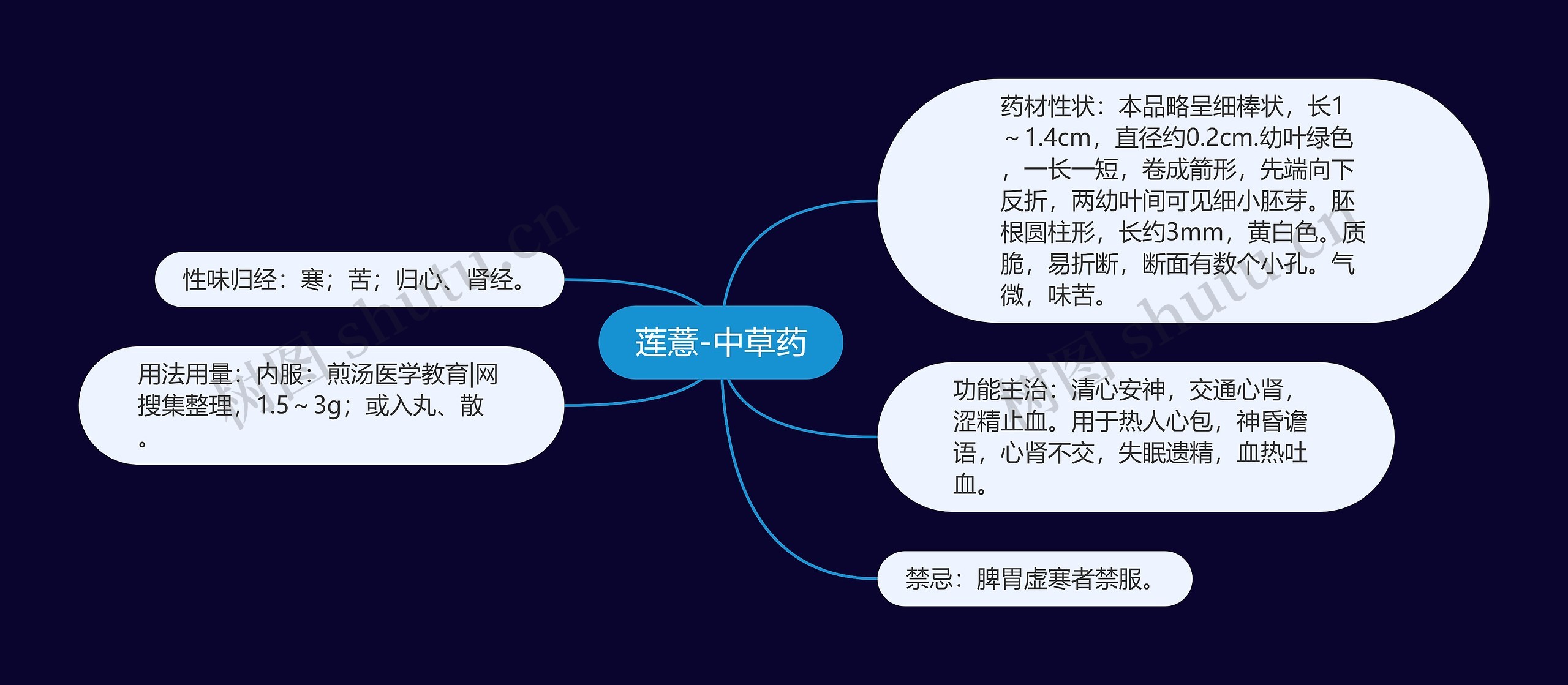 莲薏-中草药

性味归经：寒；苦；归心、肾经。

用法用量：内服：煎汤医学教育|网搜集整理，1.5～3g；或入丸、散。

药材性状：本品略呈细棒状，长1～1.4cm，直径约0.2cm.幼叶绿色，一长一短，卷成箭形，先端向下反折，两幼叶间可见细小胚芽。胚根圆柱形，长约3mm，黄白色。质脆，易折断，断面有数个小孔。气微，味苦。

功能主治：清心安神，交通心肾，涩精止血。用于热人心包，神昏谵语，心肾不交，失眠遗精，血热吐血。

禁忌：脾胃虚寒者禁服。

树图 shutu.cn

树图 shutu.cn